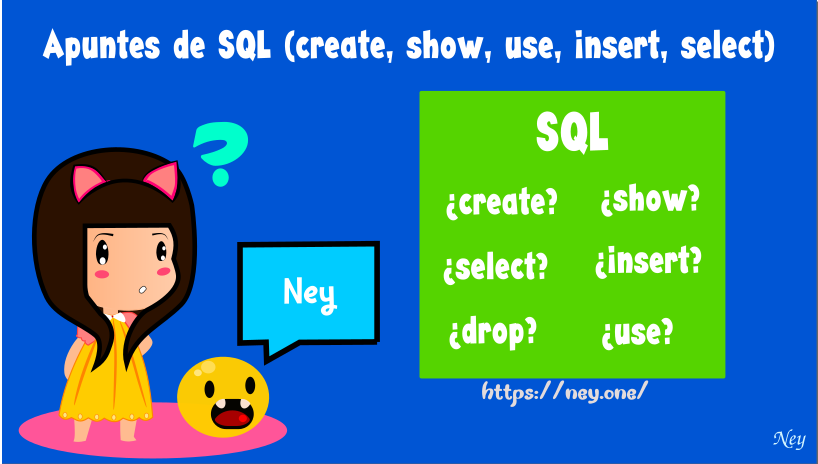 Apuntes de SQL (create, show, use, insert, select)

?

Ney

SQL

¿create? ¿show?

¿select? ¿insert?

¿drop? ¿use?

https://ney.one/

Ney